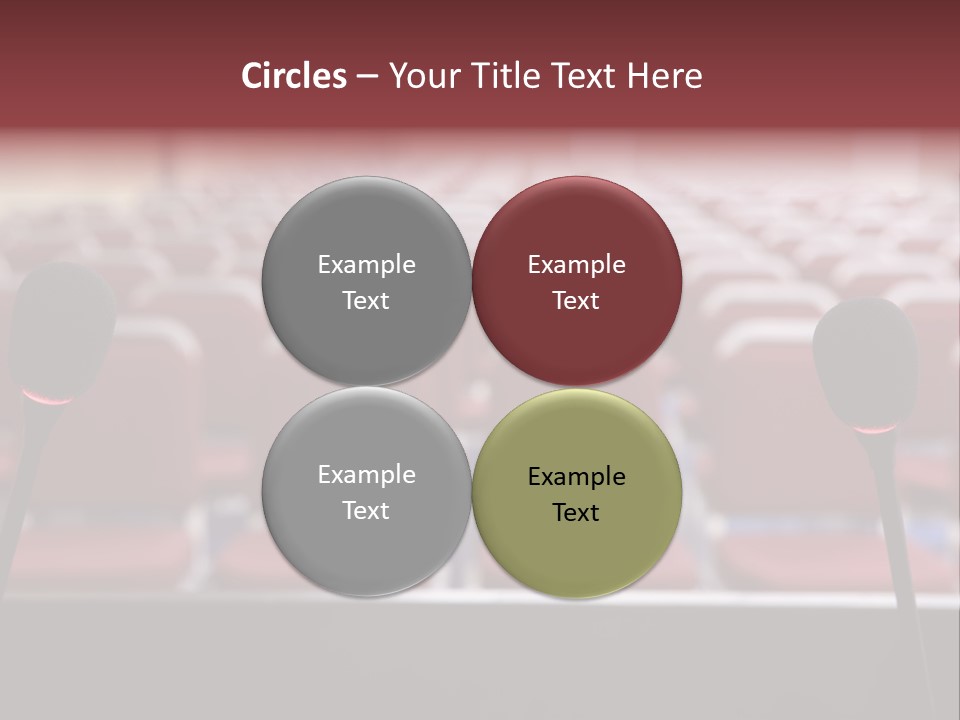 Circles – Your Title Text Here

Example Text

Example Text

Example Text

Example Text